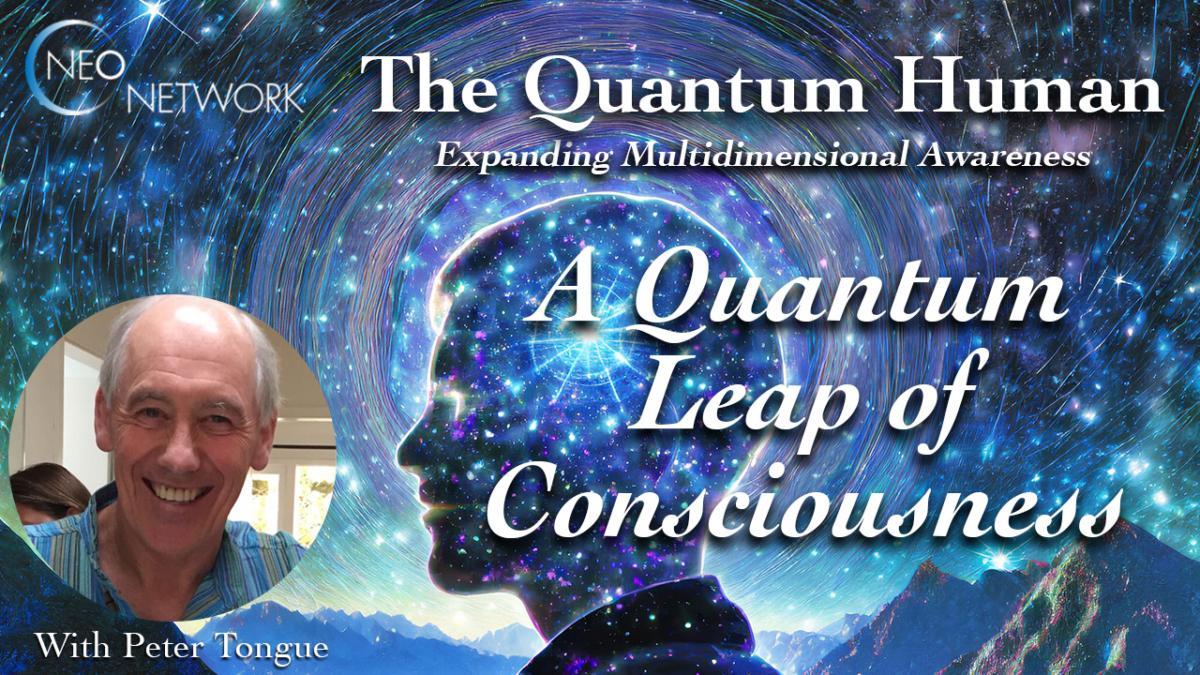 NEO NETWORK

The Quantum Human

Expanding Multidimensional Awareness

A Quantum Leap of Consciousness

With Peter Tongue